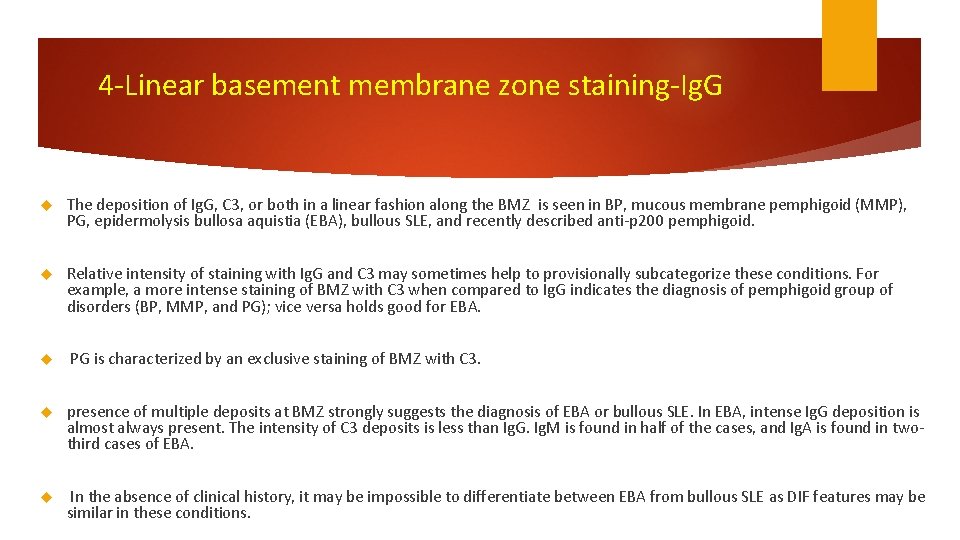 4-Linear basement membrane zone staining-IgG

The deposition of IgG, C3, or both in a linear fashion along the BMZ is seen in BP, mucous membrane pemphigoid (MMP), PG, epidermolysis bullosa aquistia (EBA), bullous SLE, and recently described anti-p200 pemphigoid.

Relative intensity of staining with IgG and C3 may sometimes help to provisionally subcategorize these conditions. For example, a more intense staining of BMZ with C3 when compared to IgG indicates the diagnosis of pemphigoid group of disorders (BP, MMP, and PG); vice versa holds good for EBA.

PG is characterized by an exclusive staining of BMZ with C3.

presence of multiple deposits at BMZ strongly suggests the diagnosis of EBA or bullous SLE. In EBA, intense IgG deposition is almost always present. The intensity of C3 deposits is less than IgG. IgM is found in half of the cases, and IgA is found in two-third cases of EBA.

In the absence of clinical history, it may be impossible to differentiate between EBA from bullous SLE as DIF features may be similar in these conditions.